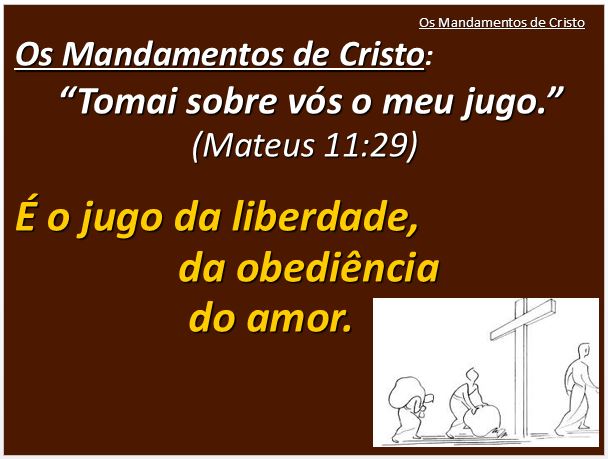 Os Mandamentos de Cristo

Os Mandamentos de Cristo:

“Tomai sobre vós o meu jugo.”
(Mateus 11:29)

É o jugo da liberdade,
da obediência
do amor.